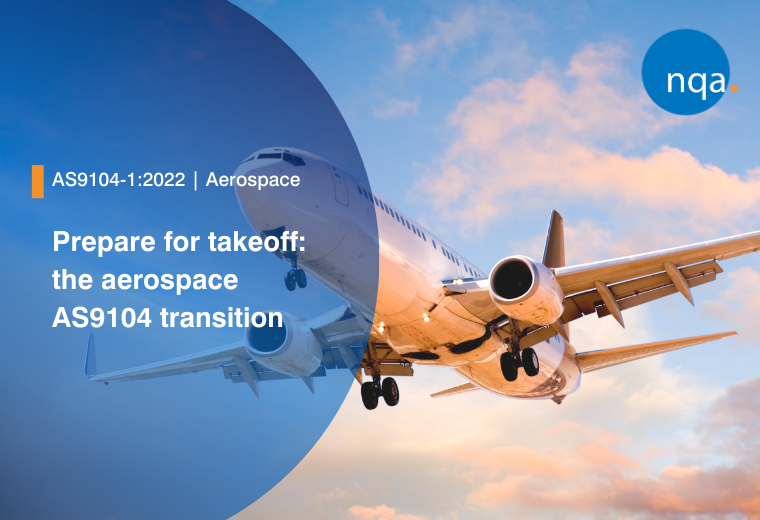 nqa.

AS9104-1:2022 | Aerospace

Prepare for takeoff: the aerospace AS9104 transition